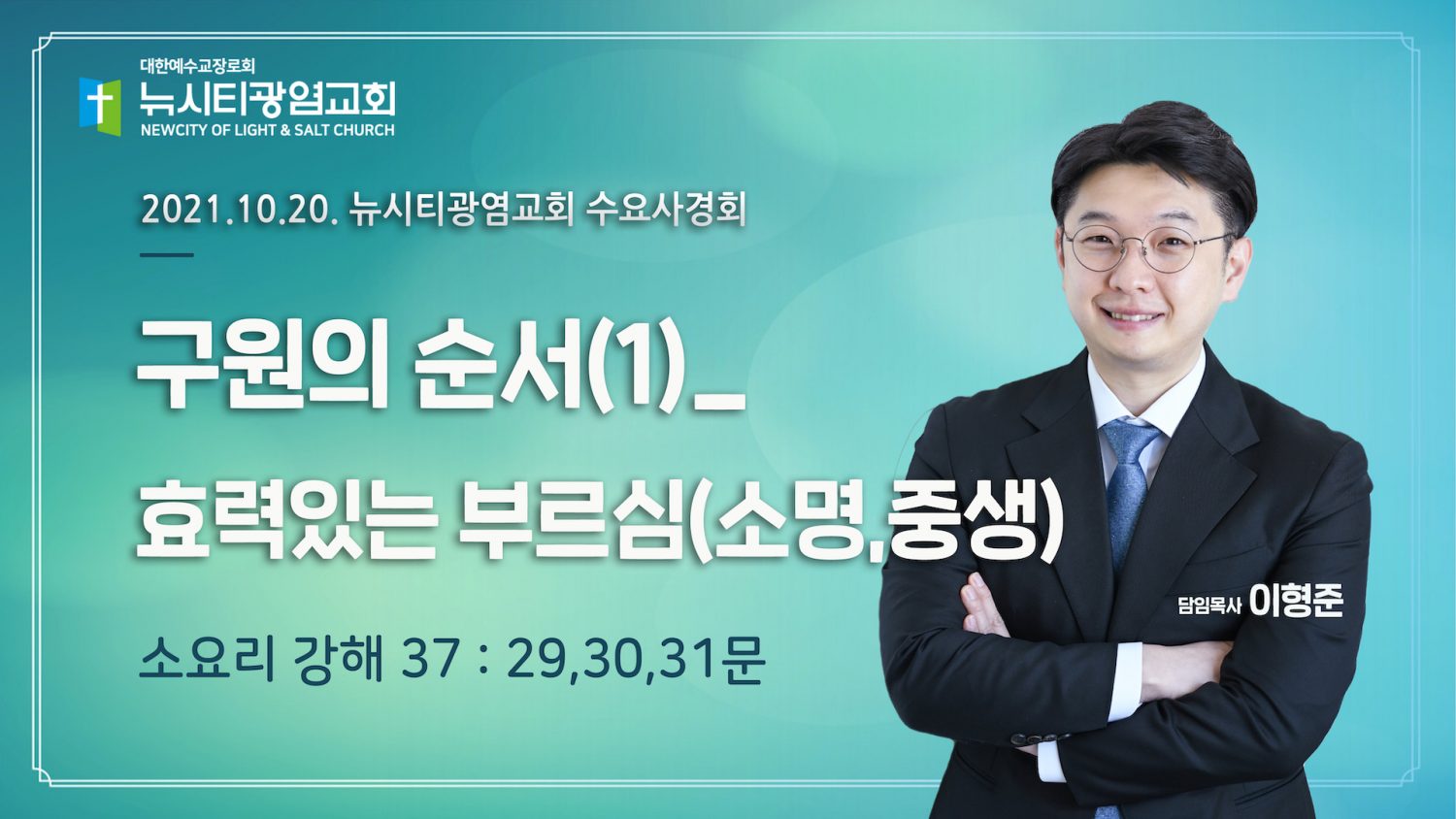 대한예수교장로회
뉴시티광염교회
NEWCITY OF LIGHT & SALT CHURCH

2021.10.20. 뉴시티광염교회 수요사경회

구원의 순서(1)_
효력있는 부르심(소명,중생)

소요리 강해 37 : 29,30,31문

담임목사 이형준